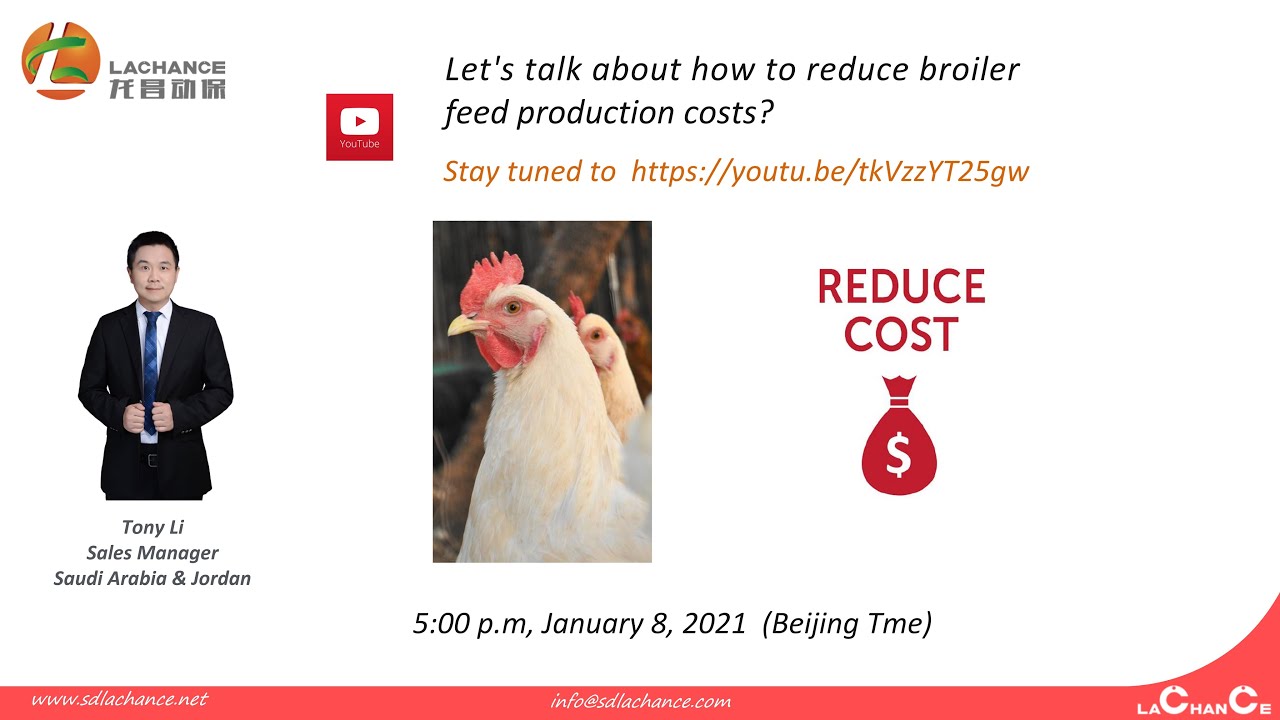 LACHANCE
龙昌动保

YouTube

Let's talk about how to reduce broiler feed production costs?

Stay tuned to https://youtu.be/tkVzzYT25gw

REDUCE COST

$

Tony Li
Sales Manager
Saudi Arabia & Jordan

5:00 p.m, January 8, 2021 (Beijing Tme)

www.sdlachance.net

info@sdlachance.com

LACHANCE